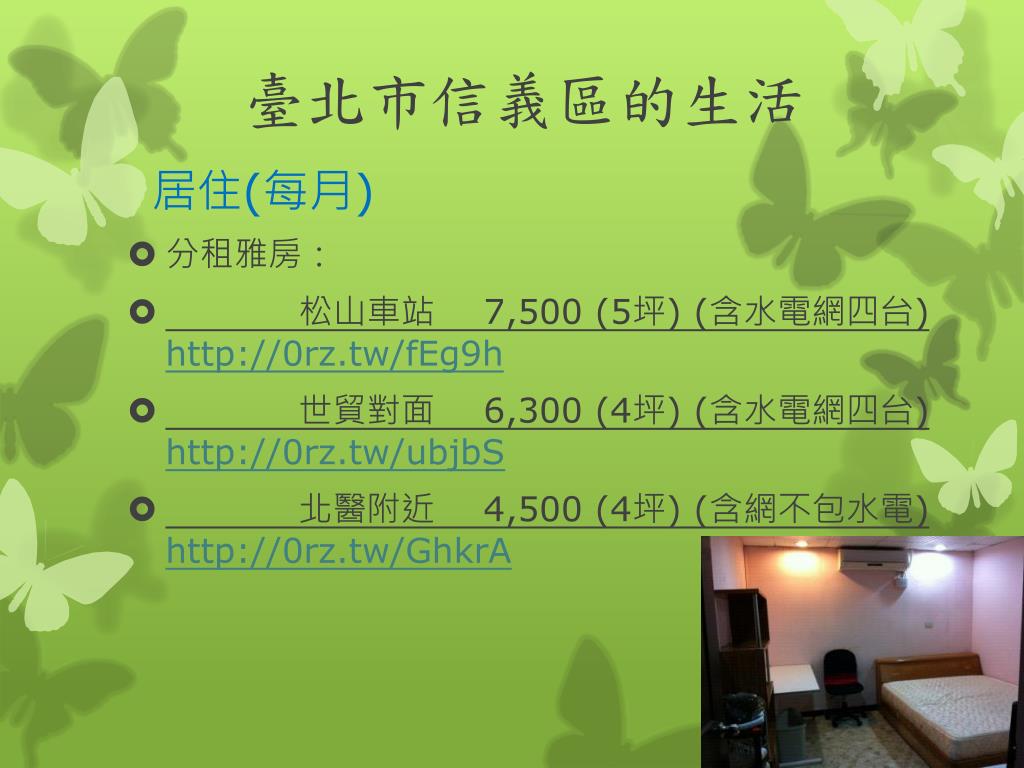 臺北市信義區的生活

居住(每月)

分租雅房：

松山車站　7,500 (5坪) (含水電網四台) http://0rz.tw/fEg9h

世貿對面　6,300 (4坪) (含水電網四台) http://0rz.tw/ubjbS

北醫附近　4,500 (4坪) (含網不包水電) http://0rz.tw/GhkrA